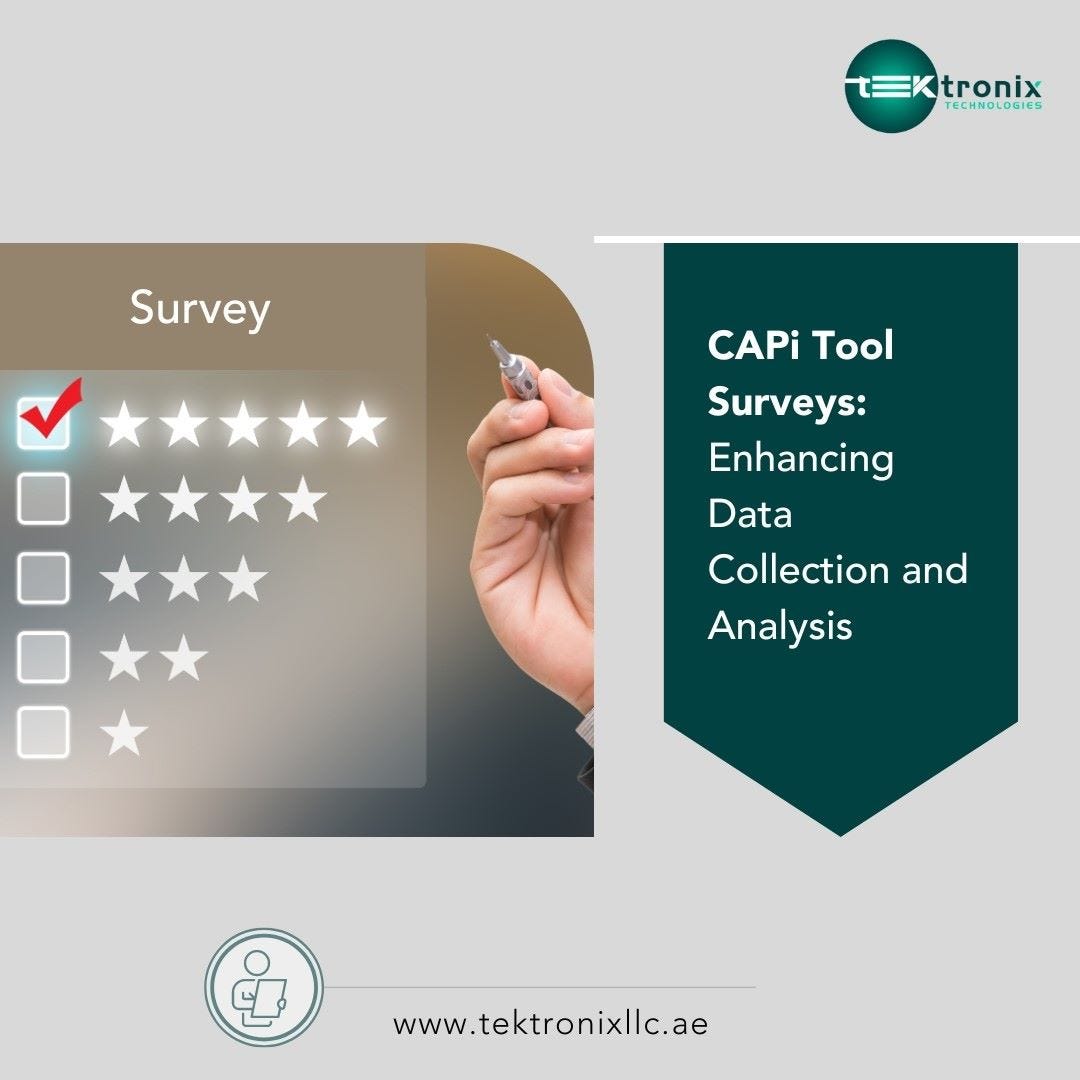 tEKtronix
TECHNOLOGIES

Survey

CAPi Tool Surveys: Enhancing Data Collection and Analysis

www.tektronixllc.ae